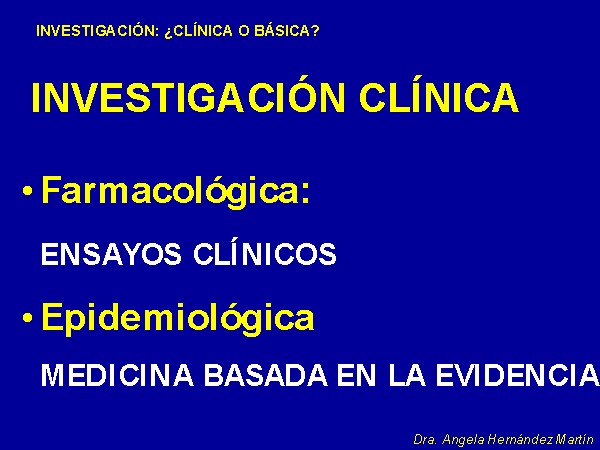 INVESTIGACIÓN: ¿CLÍNICA O BÁSICA?

INVESTIGACIÓN CLÍNICA

• Farmacológica:

ENSAYOS CLÍNICOS

• Epidemiológica

MEDICINA BASADA EN LA EVIDENCIA

Dra. Angela Hernández Martín